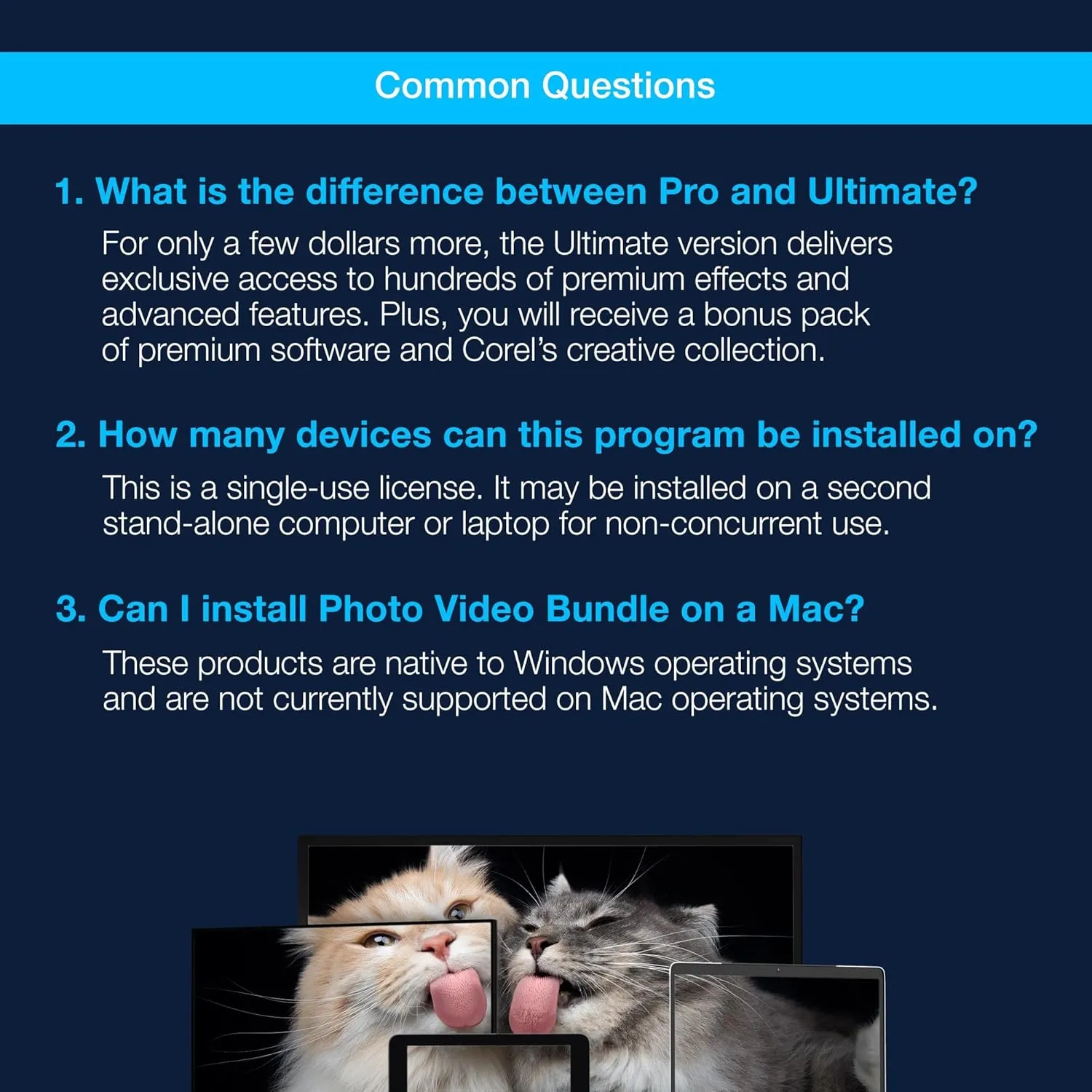 Common Questions

1. What is the difference between Pro and Ultimate?

For only a few dollars more, the Ultimate version delivers exclusive access to hundreds of premium effects and advanced features. Plus, you will receive a bonus pack of premium software and Corel's creative collection.

2. How many devices can this program be installed on?

This is a single-use license. It may be installed on a second stand-alone computer or laptop for non-concurrent use.

3. Can I install Photo Video Bundle on a Mac?

These products are native to Windows operating systems and are not currently supported on Mac operating systems.